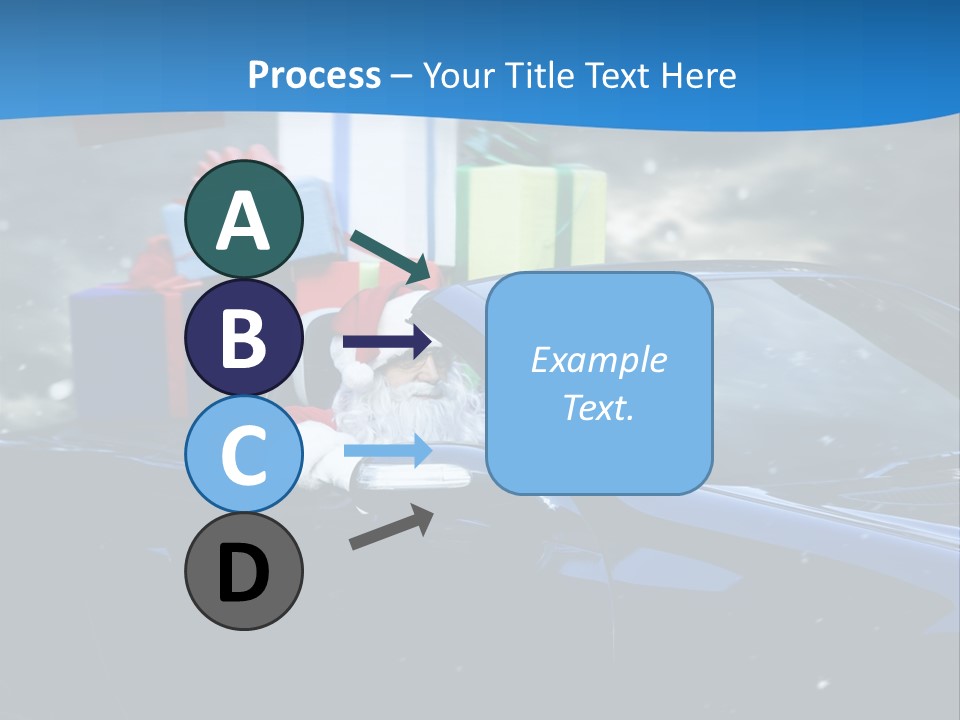 Process – Your Title Text Here

A

B

C

D

Example Text.